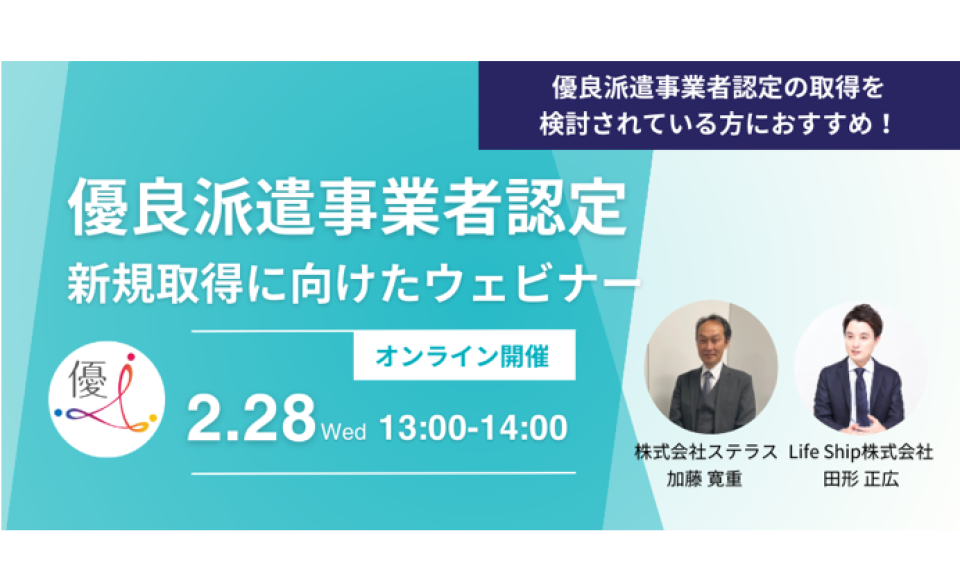 優良派遣事業者認定の取得を
検討されている方におすすめ！

優良派遣事業者認定
新規取得に向けたウェビナー

オンライン開催

優

2.28 Wed 13:00-14:00

株式会社ステラス
加藤 寛重

Life Ship株式会社
田形 正広